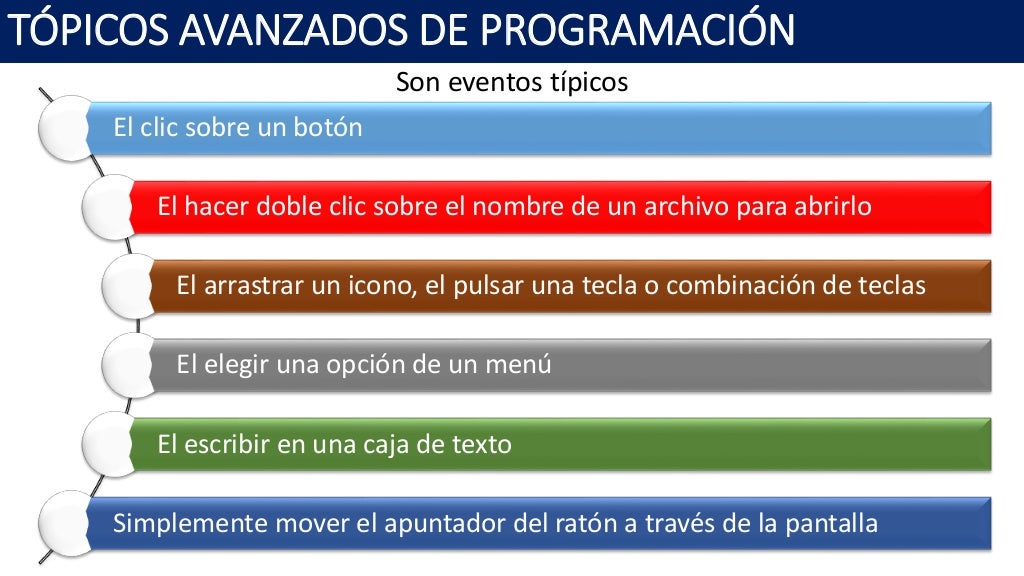 TÓPICOS AVANZADOS DE PROGRAMACIÓN

Son eventos típicos

El clic sobre un botón

El hacer doble clic sobre el nombre de un archivo para abrirlo

El arrastrar un icono, el pulsar una tecla o combinación de teclas

El elegir una opción de un menú

El escribir en una caja de texto

Simplemente mover el apuntador del ratón a través de la pantalla